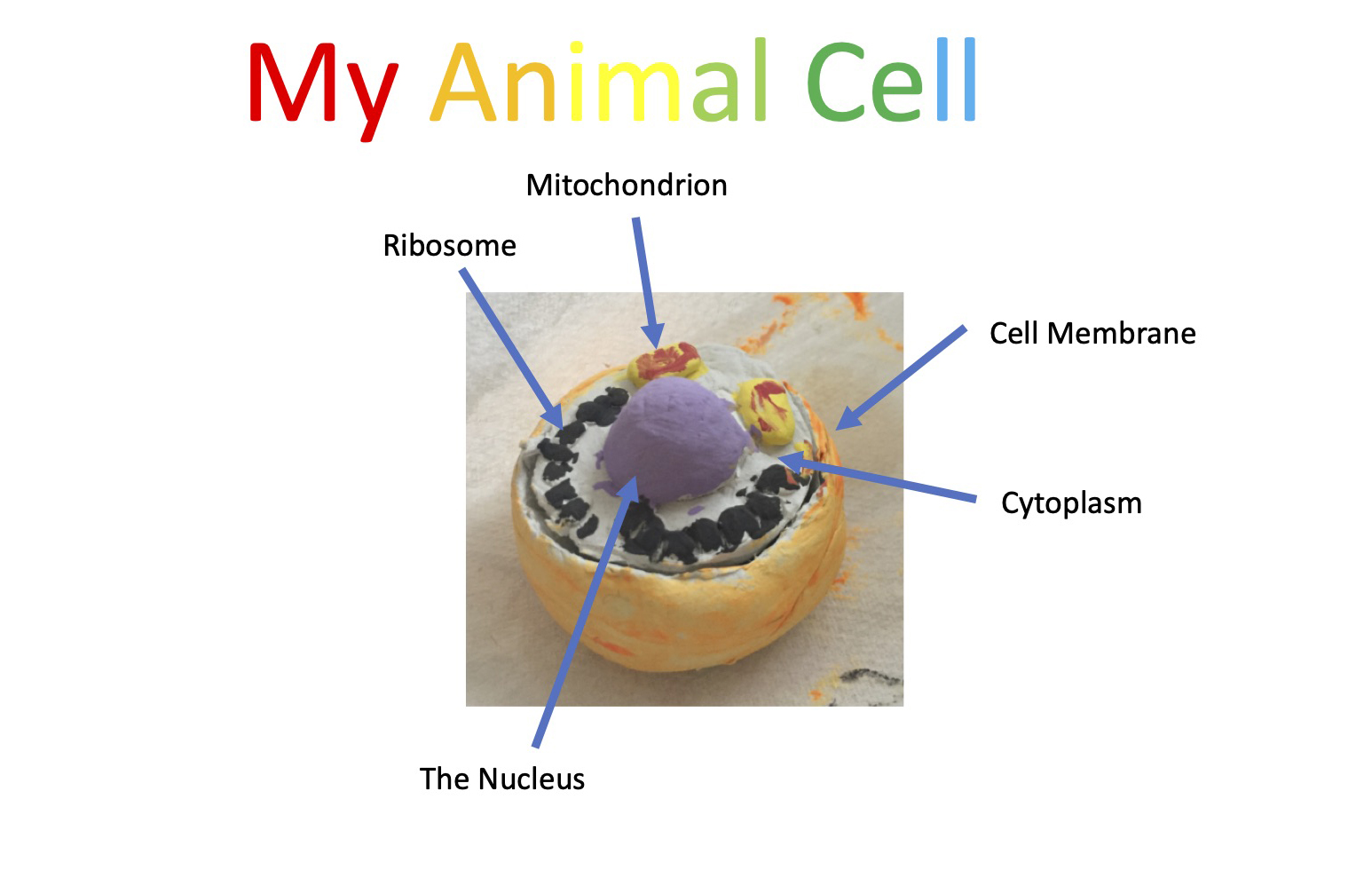 My Animal Cell

Mitochondrion

Ribosome

Cell Membrane

Cytoplasm

The Nucleus